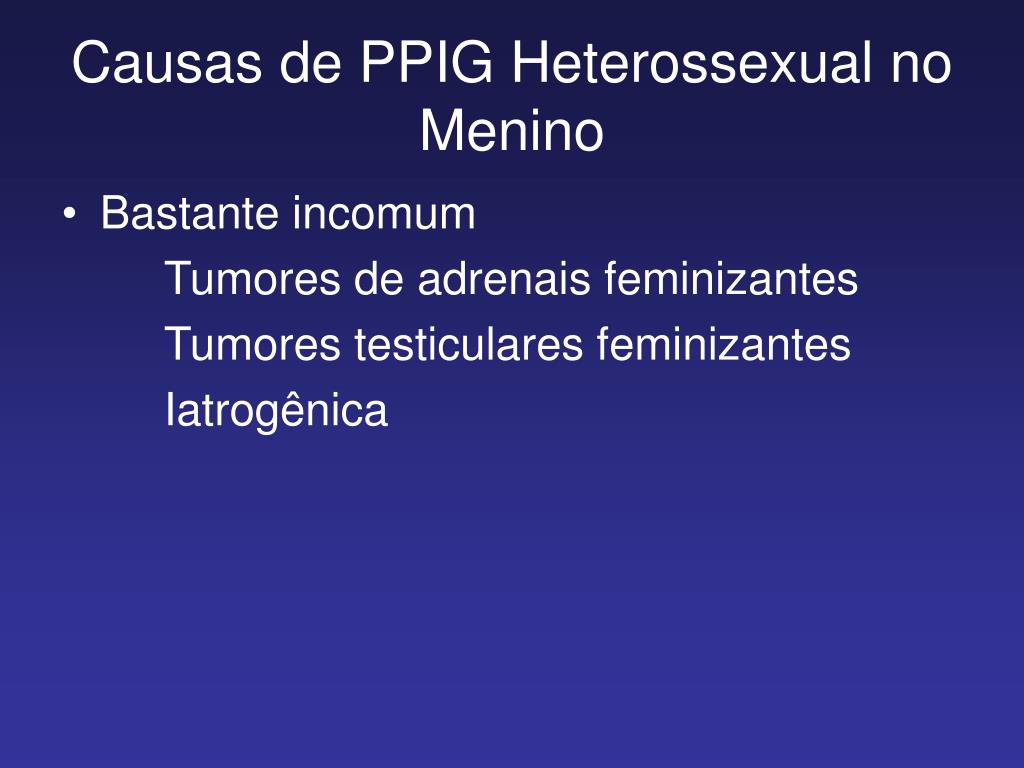 Causas de PPIG Heterossexual no Menino

• Bastante incomum

Tumores de adrenais feminizantes

Tumores testiculares feminizantes

Iatrogênica